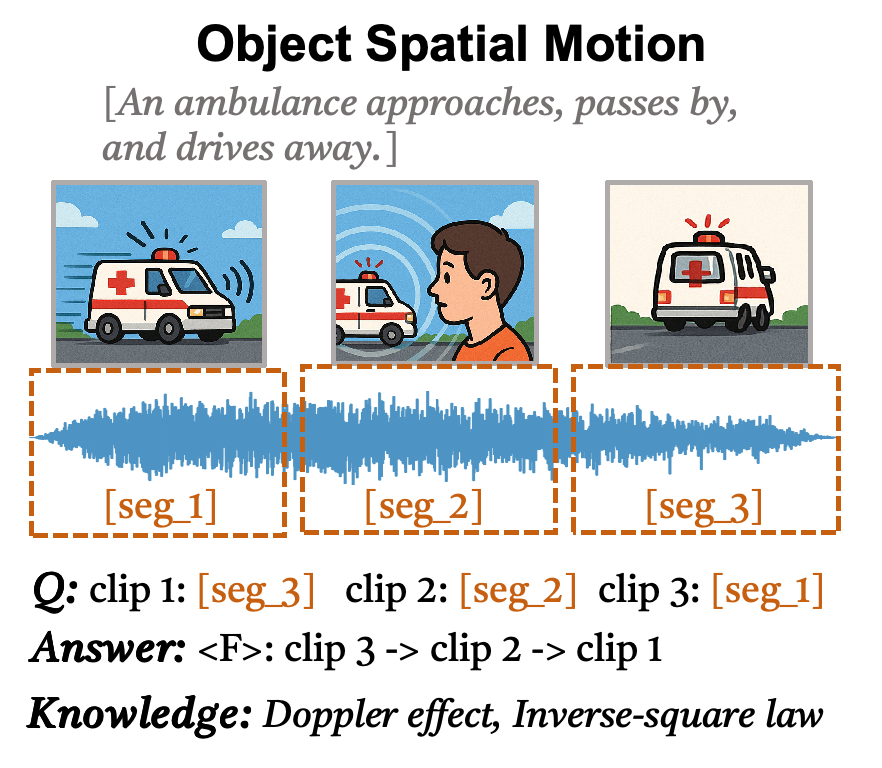 Object Spatial Motion

[An ambulance approaches, passes by, and drives away.]

[seg_1]

[seg_2]

[seg_3]

Q: clip 1: [seg_3] clip 2: [seg_2] clip 3: [seg_1]

Answer: <F>: clip 3 -> clip 2 -> clip 1

Knowledge: Doppler effect, Inverse-square law